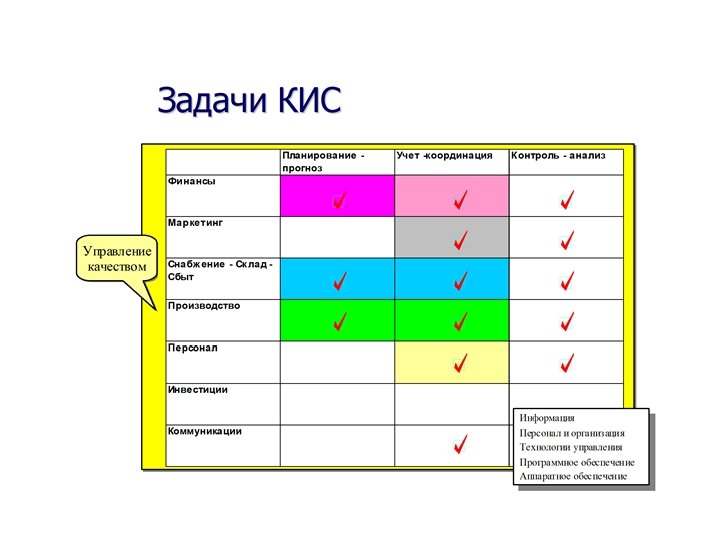 Задачи КИС

Управление качеством

| | Планирование - прогноз | Учет -координация | Контроль - анализ |
|---|---|---|---|
| Финансы | ✓ | ✓ | ✓ |
| Маркетинг | | ✓ | ✓ |
| Снабжение - Склад - Сбыт | ✓ | ✓ | ✓ |
| Производство | ✓ | ✓ | ✓ |
| Персонал | | ✓ | ✓ |
| Инвестиции | | | |
| Коммуникации | | ✓ | |

Информация
Персонал и организация
Технологии управления
Программное обеспечение
Аппаратное обеспечение